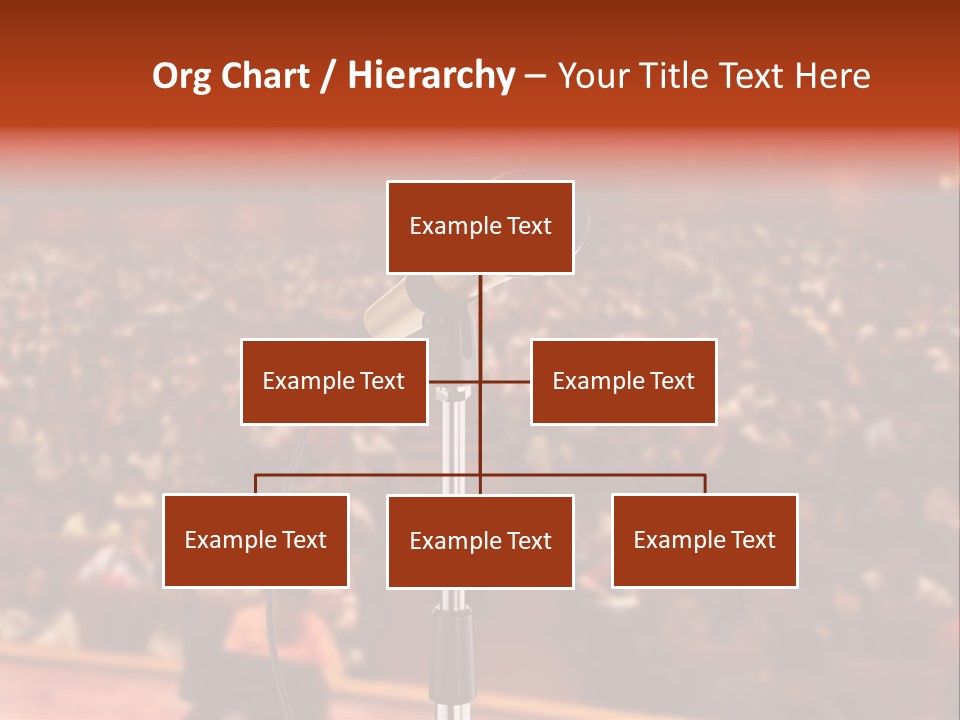 Org Chart / Hierarchy – Your Title Text Here

Example Text

Example Text

Example Text

Example Text

Example Text

Example Text